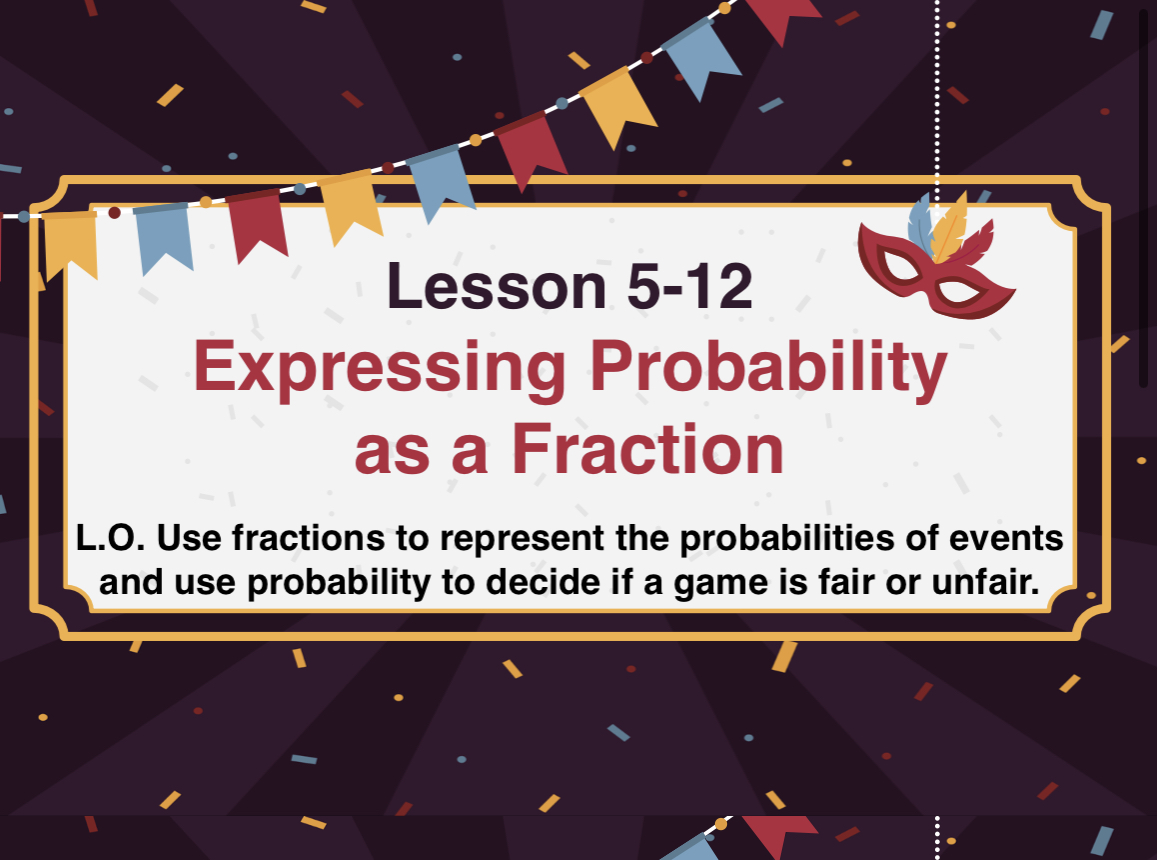 Lesson 5-12
Expressing Probability as a Fraction

L.O. Use fractions to represent the probabilities of events and use probability to decide if a game is fair or unfair.